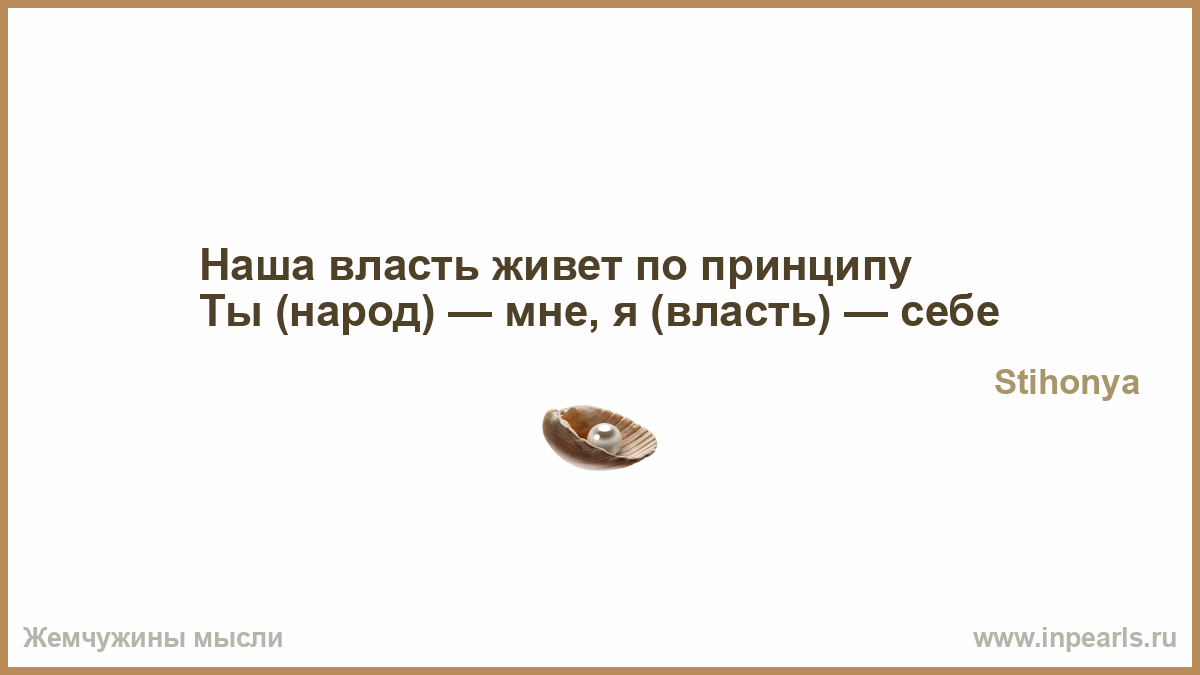 Наша власть живет по принципу
Ты (народ) — мне, я (власть) — себе

Stihonya

Жемчужины мысли

www.inpearls.ru